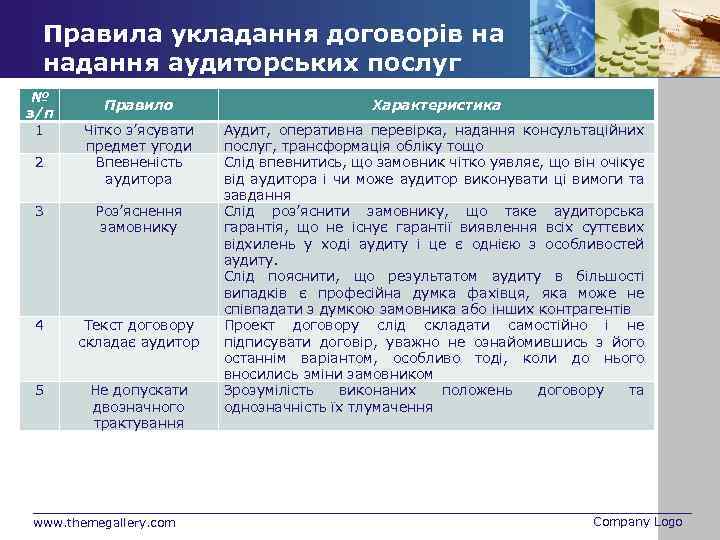 Правила укладання договорів на надання аудиторських послуг

| № з/п | Правило | Характеристика |
|---|---|---|
| 1 | Чітко з'ясувати предмет угоди | Аудит, оперативна перевірка, надання консультаційних послуг, трансформація обліку тощо |
| 2 | Впевненість аудитора | Слід впевнитись, що замовник чітко уявляє, що він очікує від аудитора і чи може аудитор виконувати ці вимоги та завдання |
| 3 | Роз'яснення замовнику | Слід роз'яснити замовнику, що таке аудиторська гарантія, що не існує гарантії виявлення всіх суттєвих відхилень у ході аудиту і це є однією з особливостей аудиту. Слід пояснити, що результатом аудиту в більшості випадків є професійна думка фахівця, яка може не співпадати з думкою замовника або інших контрагентів |
| 4 | Текст договору складає аудитор | Проект договору слід складати самостійно і не підписувати договір, уважно не ознайомившись з його останнім варіантом, особливо тоді, коли до нього вносились зміни замовником |
| 5 | Не допускати двозначного трактування | Зрозумілість виконаних положень договору та однозначність їх тлумачення |

www.themegallery.com

Company Logo